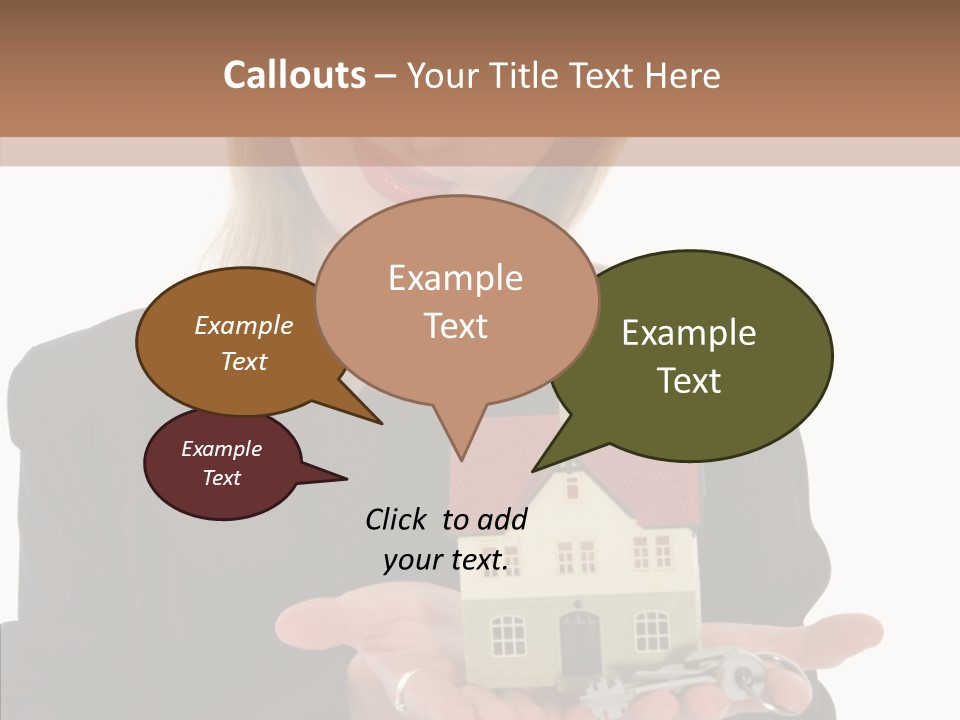 Callouts – Your Title Text Here

Example Text

Example Text

Example Text

Example Text

Click to add your text.